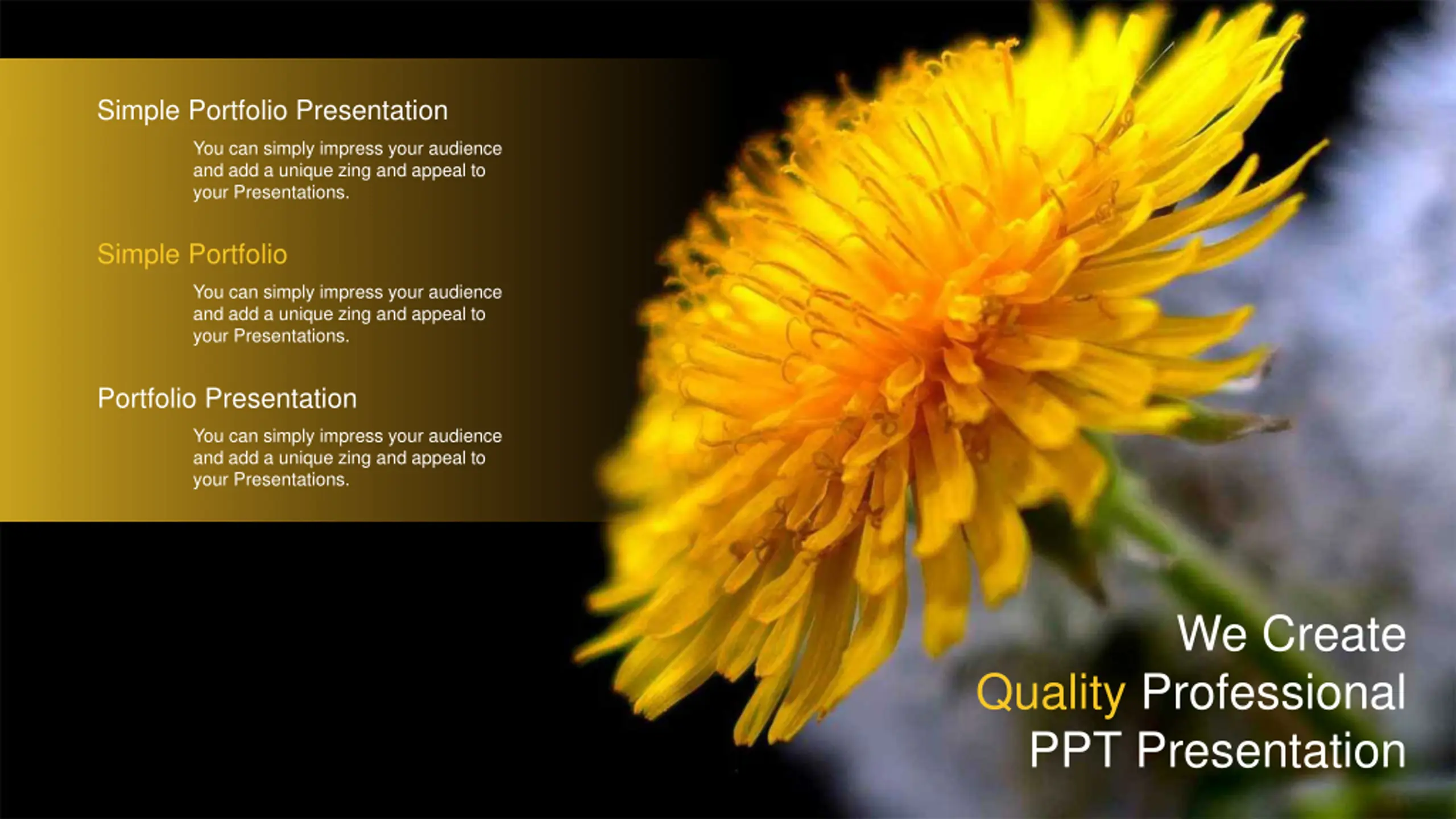 Simple Portfolio Presentation

You can simply impress your audience and add a unique zing and appeal to your Presentations.

Simple Portfolio

You can simply impress your audience and add a unique zing and appeal to your Presentations.

Portfolio Presentation

You can simply impress your audience and add a unique zing and appeal to your Presentations.

We Create Quality Professional PPT Presentation